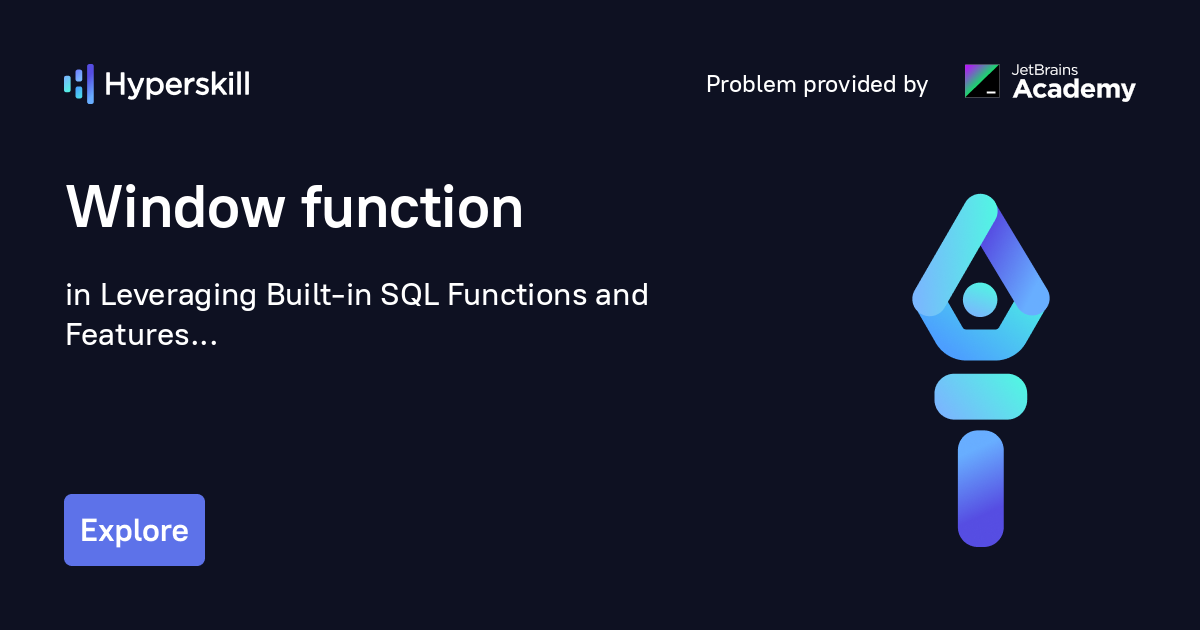 Hyperskill

Problem provided by JetBrains Academy

Window function

in Leveraging Built-in SQL Functions and Features...

Explore